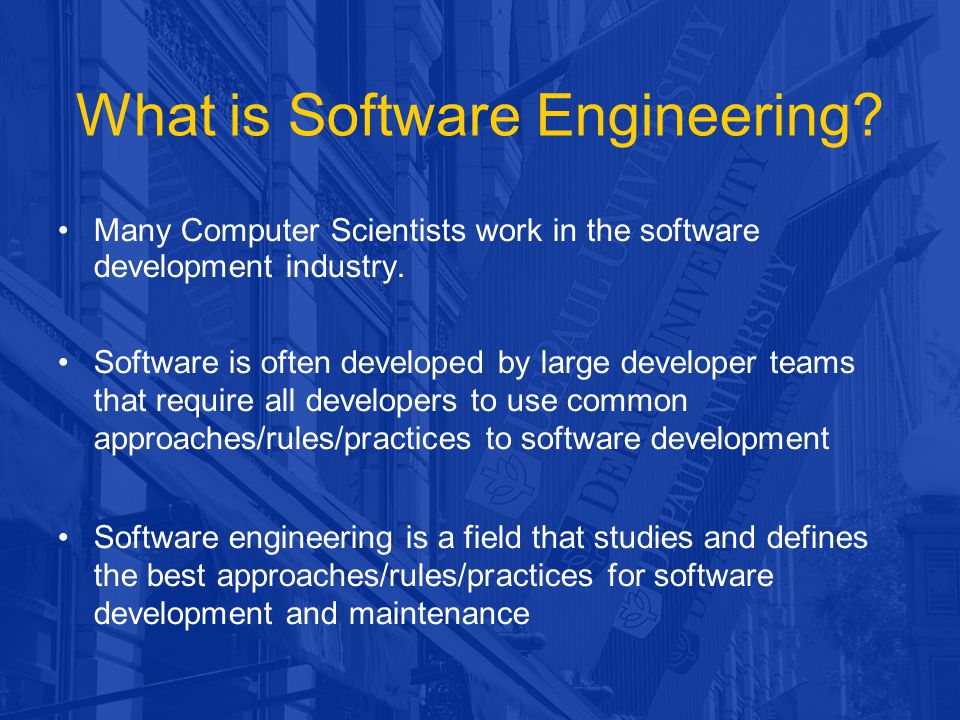 What is Software Engineering?

• Many Computer Scientists work in the software development industry.

• Software is often developed by large developer teams that require all developers to use common approaches/rules/practices to software development

• Software engineering is a field that studies and defines the best approaches/rules/practices for software development and maintenance